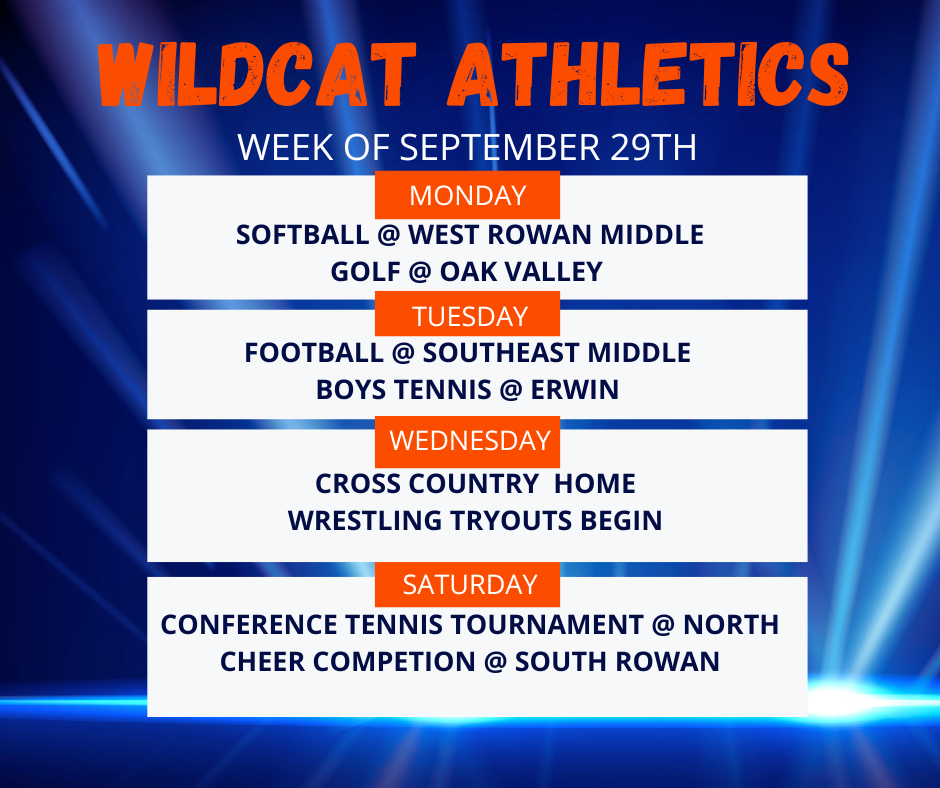 WILDCAT ATHLETICS

WEEK OF SEPTEMBER 29TH

MONDAY

SOFTBALL @ WEST ROWAN MIDDLE
GOLF @ OAK VALLEY

TUESDAY

FOOTBALL @ SOUTHEAST MIDDLE
BOYS TENNIS @ ERWIN

WEDNESDAY

CROSS COUNTRY HOME
WRESTLING TRYOUTS BEGIN

SATURDAY

CONFERENCE TENNIS TOURNAMENT @ NORTH
CHEER COMPETION @ SOUTH ROWAN